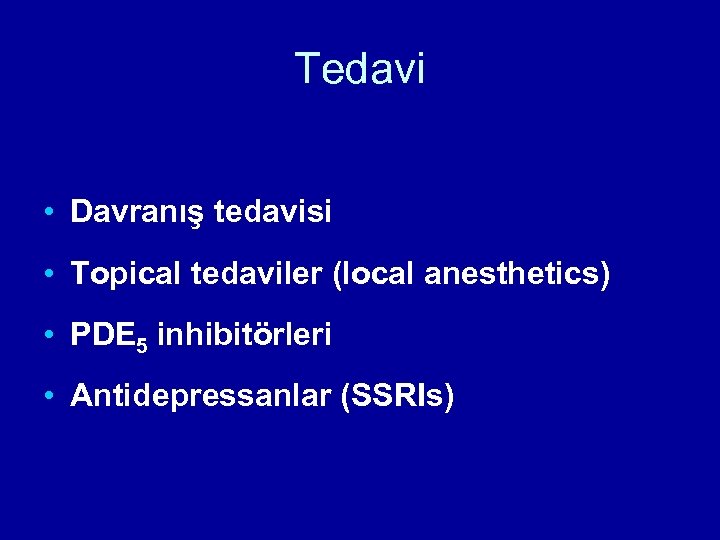 Tedavi

• Davranış tedavisi
• Topical tedaviler (local anesthetics)
• $PDE_5$ inhibitörleri
• Antidepressanlar (SSRIs)